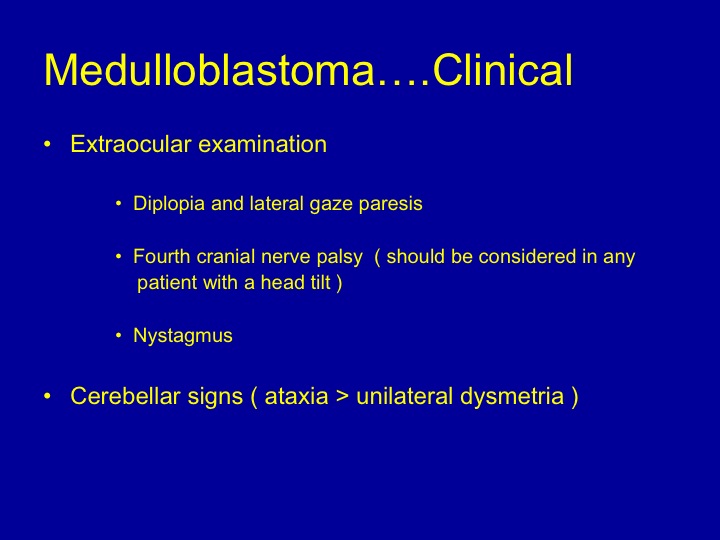 Medulloblastoma….Clinical

• Extraocular examination

• Diplopia and lateral gaze paresis

• Fourth cranial nerve palsy ( should be considered in any patient with a head tilt )

• Nystagmus

• Cerebellar signs ( ataxia > unilateral dysmetria )